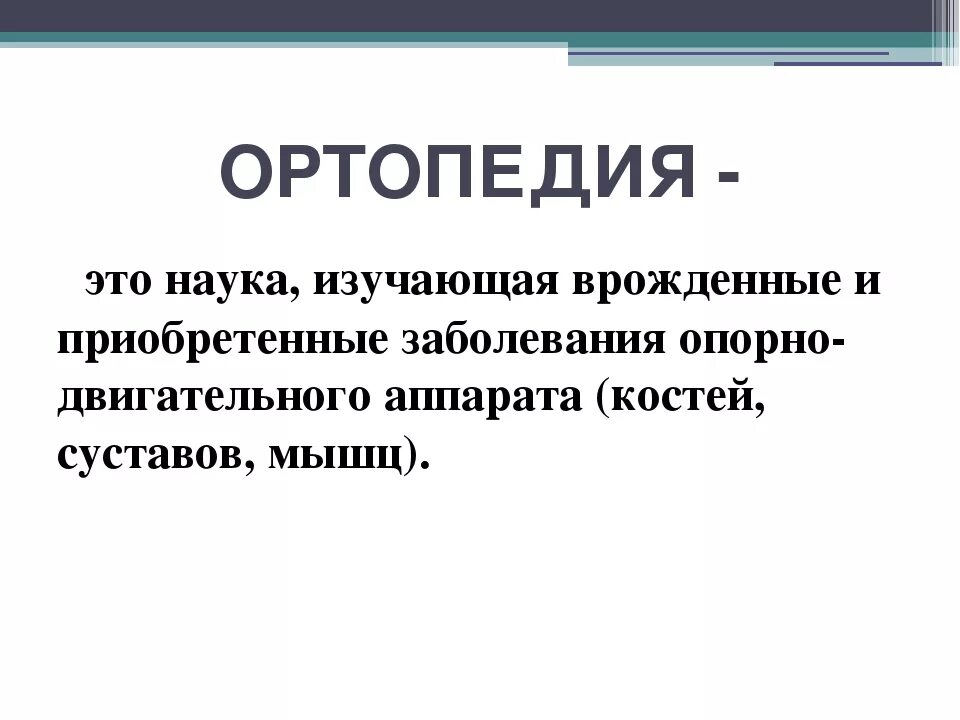 ОРТОПЕДИЯ -

это наука, изучающая врожденные и приобретенные заболевания опорно-двигательного аппарата (костей, суставов, мышц).